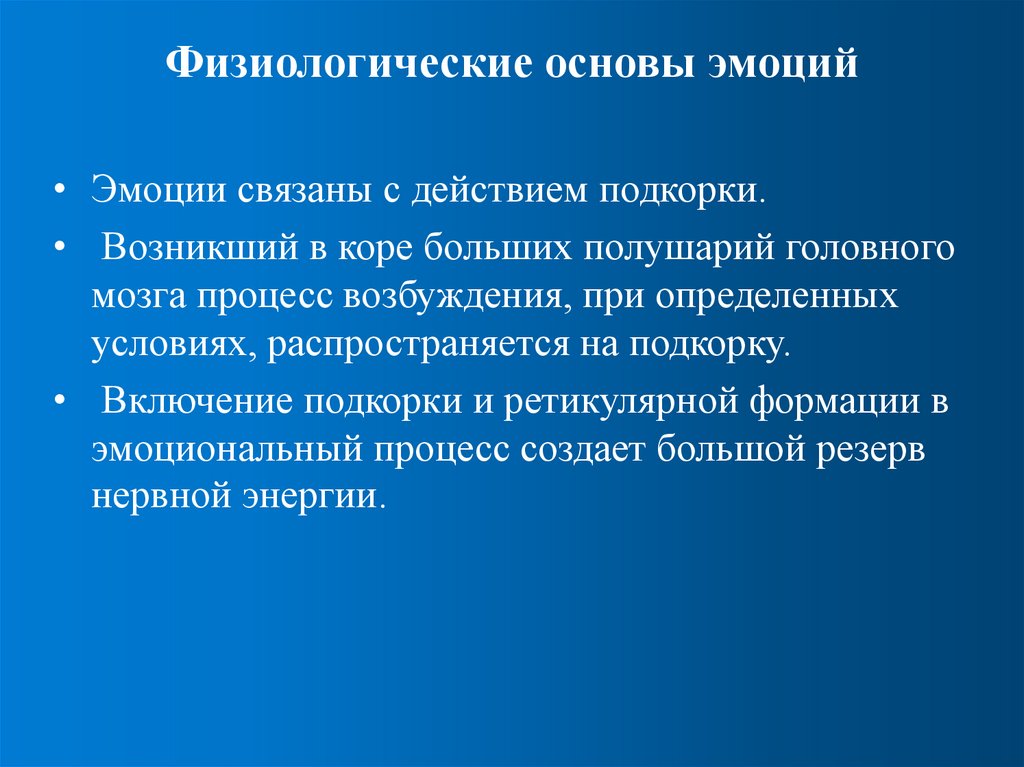 Физиологические основы эмоций

• Эмоции связаны с действием подкорки.

• Возникший в коре больших полушарий головного мозга процесс возбуждения, при определенных условиях, распространяется на подкорку.

• Включение подкорки и ретикулярной формации в эмоциональный процесс создает большой резерв нервной энергии.